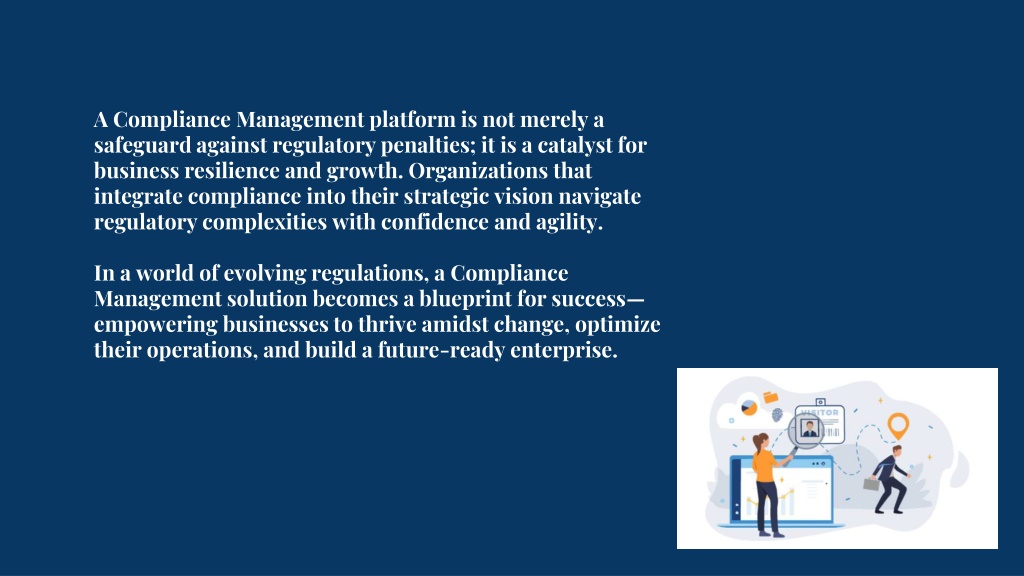 A Compliance Management platform is not merely a safeguard against regulatory penalties; it is a catalyst for business resilience and growth. Organizations that integrate compliance into their strategic vision navigate regulatory complexities with confidence and agility.

In a world of evolving regulations, a Compliance Management solution becomes a blueprint for success—empowering businesses to thrive amidst change, optimize their operations, and build a future-ready enterprise.

VISITOR